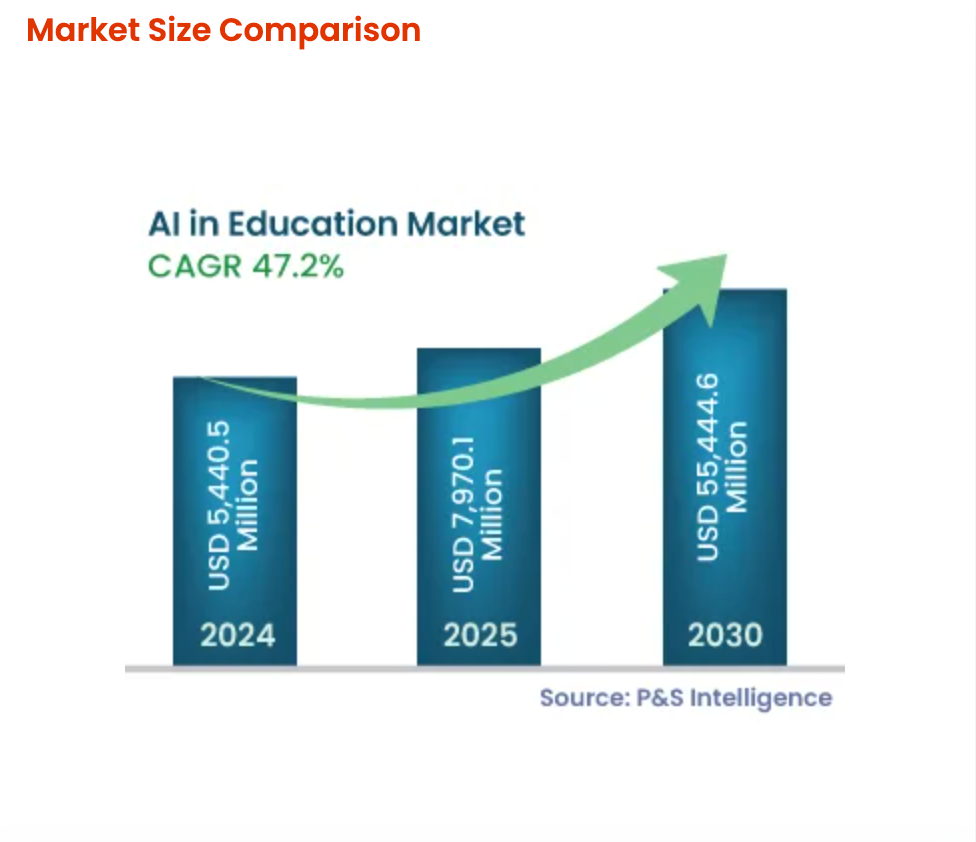 Market Size Comparison

AI in Education Market
CAGR 47.2%

USD 5,440.5 Million
2024

USD 7,970.1 Million
2025

USD 55,444.6 Million
2030

Source: P&S Intelligence